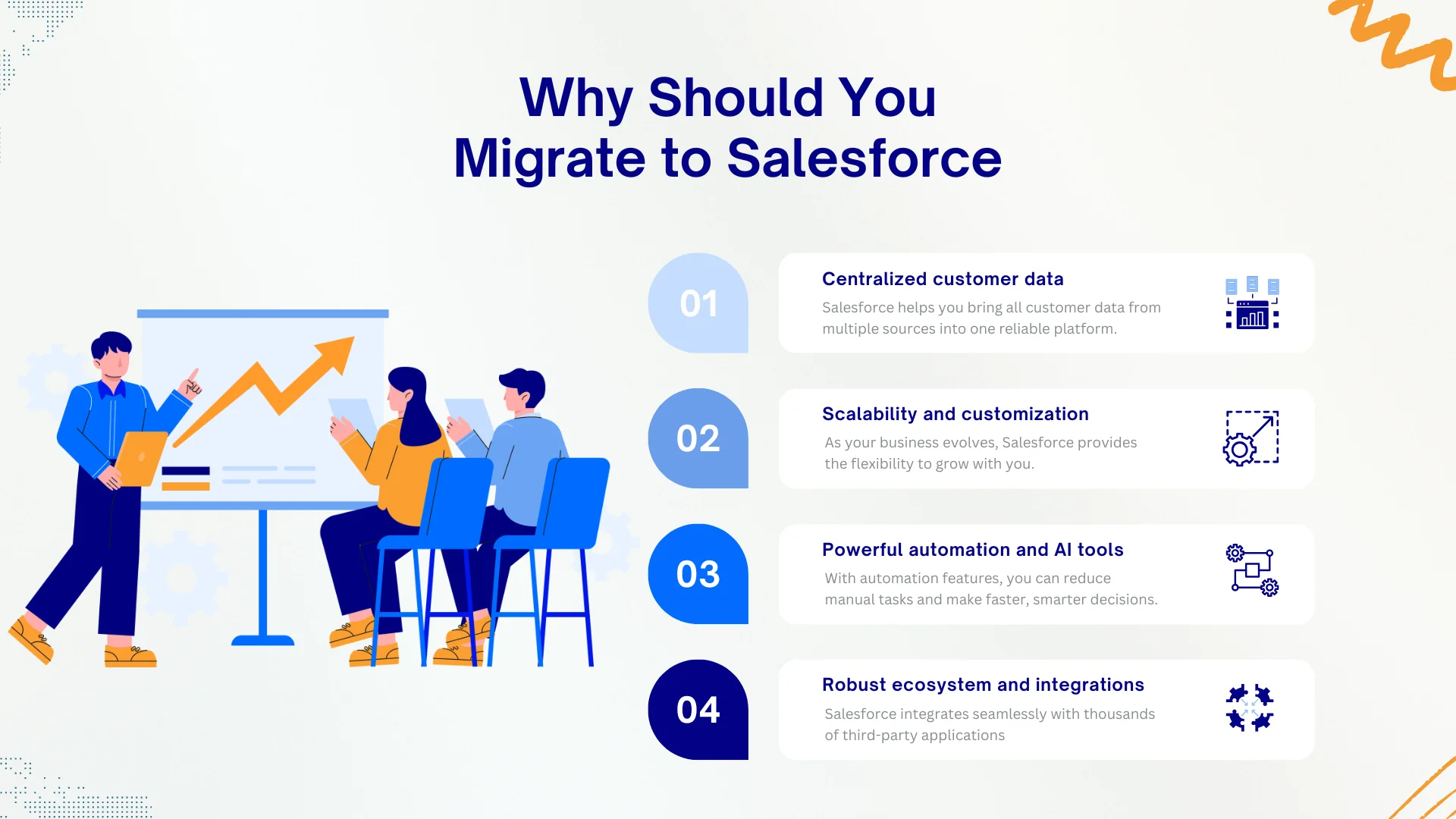 Why Should You Migrate to Salesforce

01

Centralized customer data

Salesforce helps you bring all customer data from multiple sources into one reliable platform.

02

Scalability and customization

As your business evolves, Salesforce provides the flexibility to grow with you.

03

Powerful automation and AI tools

With automation features, you can reduce manual tasks and make faster, smarter decisions.

04

Robust ecosystem and integrations

Salesforce integrates seamlessly with thousands of third-party applications